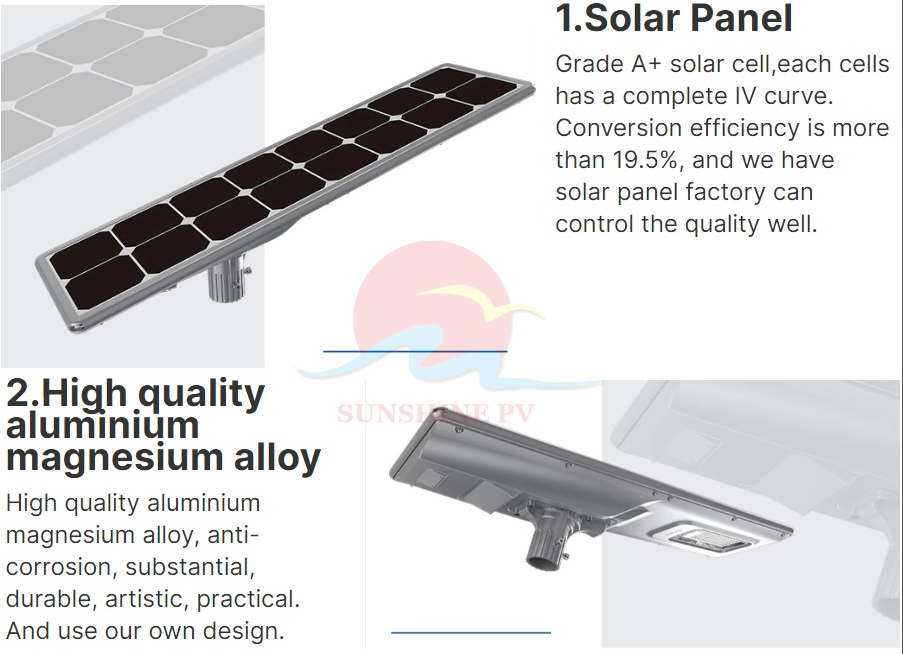 1.Solar Panel

Grade A+ solar cell,each cells has a complete IV curve. Conversion efficiency is more than 19.5%, and we have solar panel factory can control the quality well.

SUNSHINE PV

2.High quality aluminium magnesium alloy

High quality aluminium magnesium alloy, anti-corrosion, substantial, durable, artistic, practical. And use our own design.